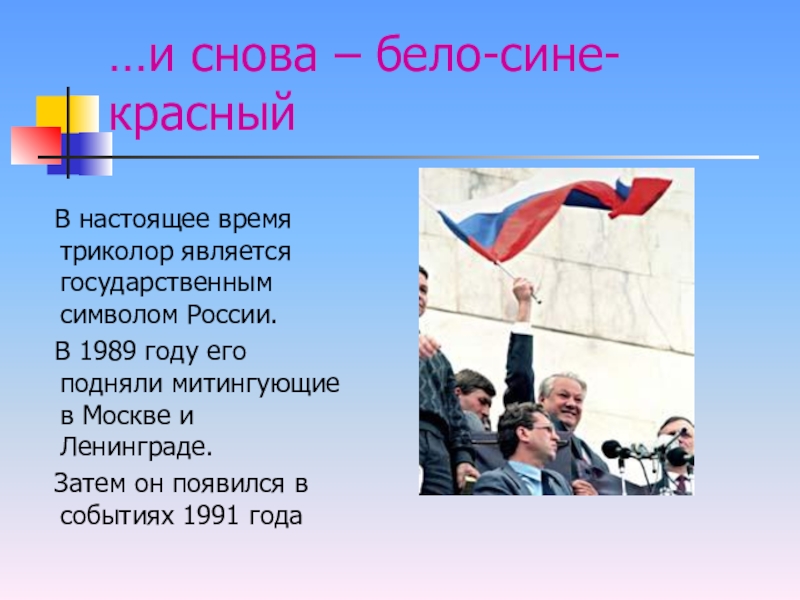 …и снова – бело-сине-красный

В настоящее время триколор является государственным символом России.

В 1989 году его подняли митингующие в Москве и Ленинграде.

Затем он появился в событиях 1991 года